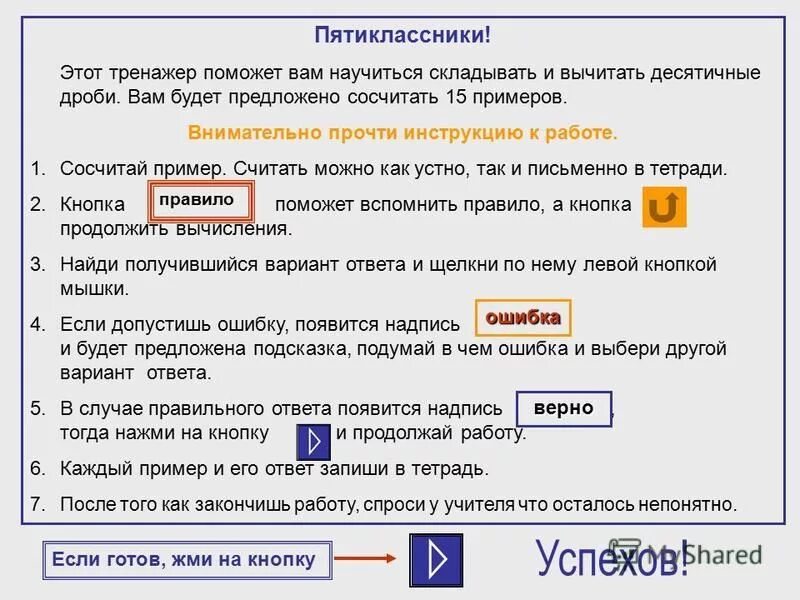 Пятиклассники!

Этот тренажер поможет вам научиться складывать и вычитать десятичные дроби. Вам будет предложено сосчитать 15 примеров.

Внимательно прочти инструкцию к работе.

1. Сосчитай пример. Считать можно как устно, так и письменно в тетради.
2. Кнопка правило поможет вспомнить правило, а кнопка продолжить вычисления.
3. Найди получившийся вариант ответа и щелкни по нему левой кнопкой мышки.
4. Если допустишь ошибку, появится надпись ошибка и будет предложена подсказка, подумай в чем ошибка и выбери другой вариант ответа.
5. В случае правильного ответа появится надпись верно, тогда нажми на кнопку и продолжай работу.
6. Каждый пример и его ответ запиши в тетрадь.
7. После того как закончишь работу, спроси у учителя что осталось непонятно.

Если готов, жми на кнопку

Успехов!

MyShared